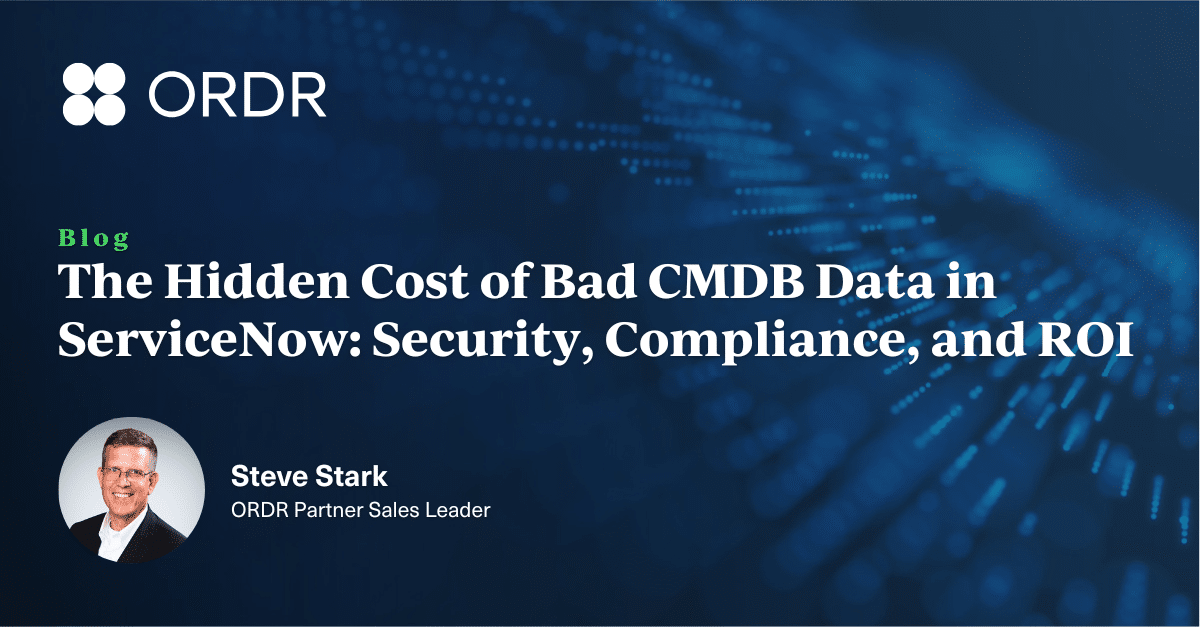 ORDR

Blog

The Hidden Cost of Bad CMDB Data in ServiceNow: Security, Compliance, and ROI

Steve Stark
ORDR Partner Sales Leader